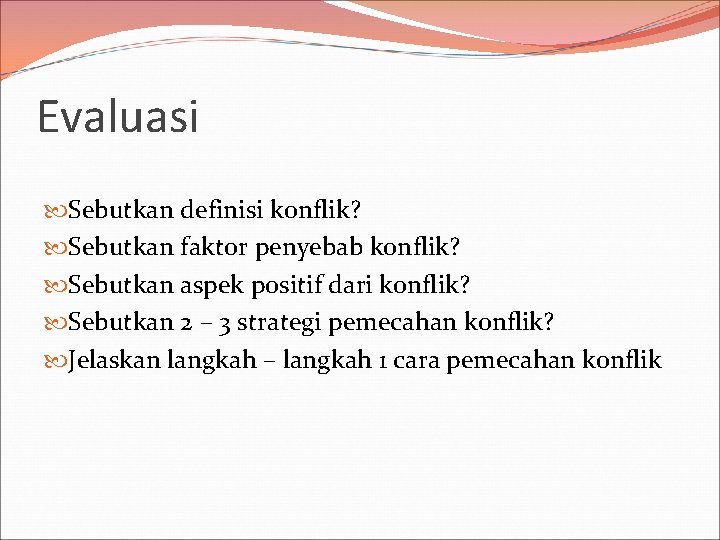 Evaluasi

Sebutkan definisi konflik?
Sebutkan faktor penyebab konflik?
Sebutkan aspek positif dari konflik?
Sebutkan 2 – 3 strategi pemecahan konflik?
Jelaskan langkah – langkah 1 cara pemecahan konflik